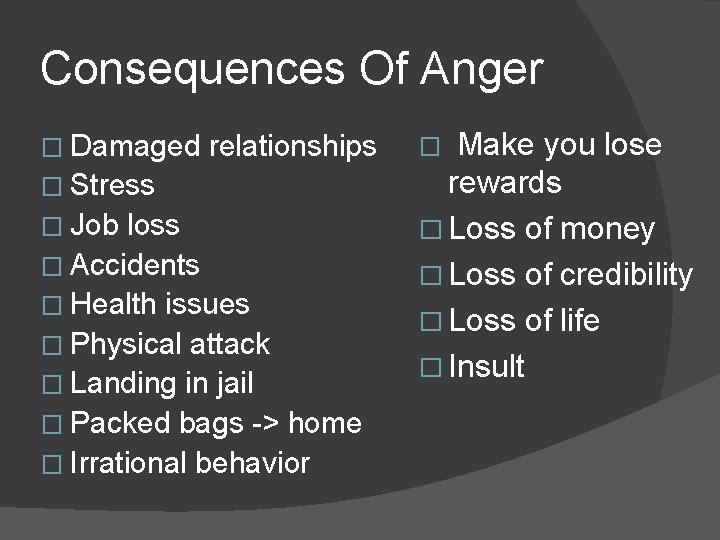 Consequences Of Anger

□ Damaged relationships
□ Stress
□ Job loss
□ Accidents
□ Health issues
□ Physical attack
□ Landing in jail
□ Packed bags -> home
□ Irrational behavior

□ Make you lose rewards
□ Loss of money
□ Loss of credibility
□ Loss of life
□ Insult